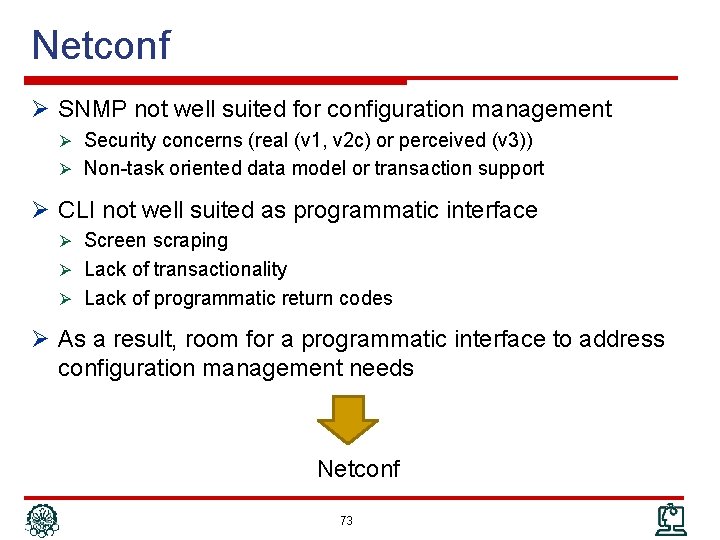 Netconf

➢ SNMP not well suited for configuration management
➢ Security concerns (real (v1, v2c) or perceived (v3))
➢ Non-task oriented data model or transaction support

➢ CLI not well suited as programmatic interface
➢ Screen scraping
➢ Lack of transactionality
➢ Lack of programmatic return codes

➢ As a result, room for a programmatic interface to address configuration management needs

Netconf

73